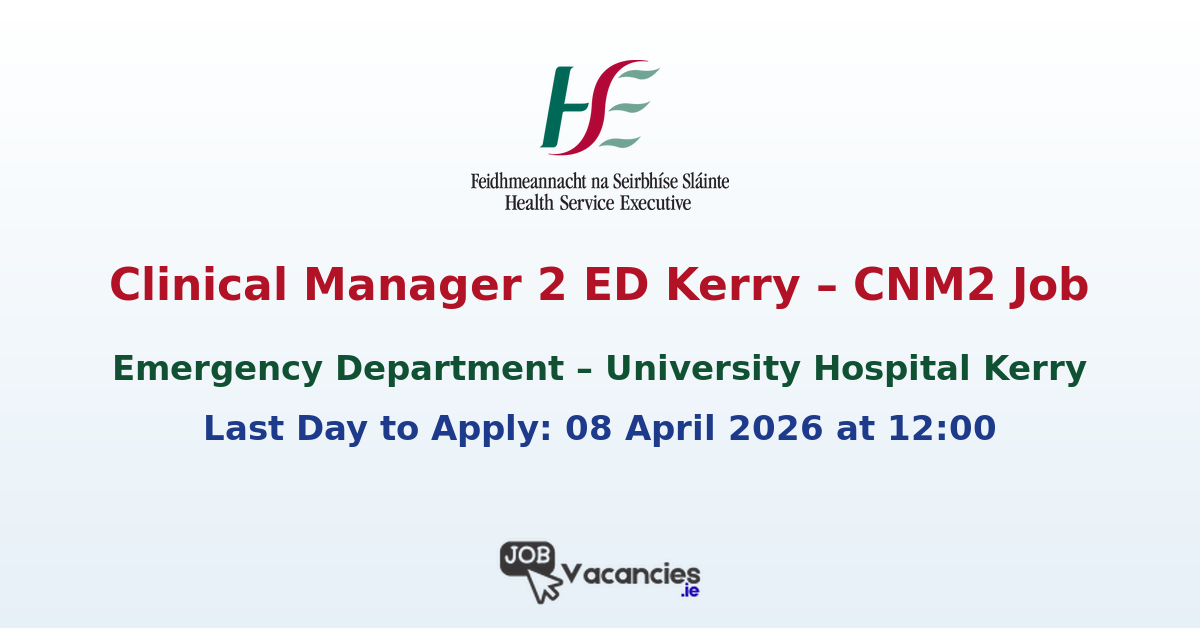 HSE

Feidhmeannacht na Seirbhíse Sláinte
Health Service Executive

Clinical Manager 2 ED Kerry – CNM2 Job

Emergency Department – University Hospital Kerry

Last Day to Apply: 08 April 2026 at 12:00

JOB Vacancies .ie